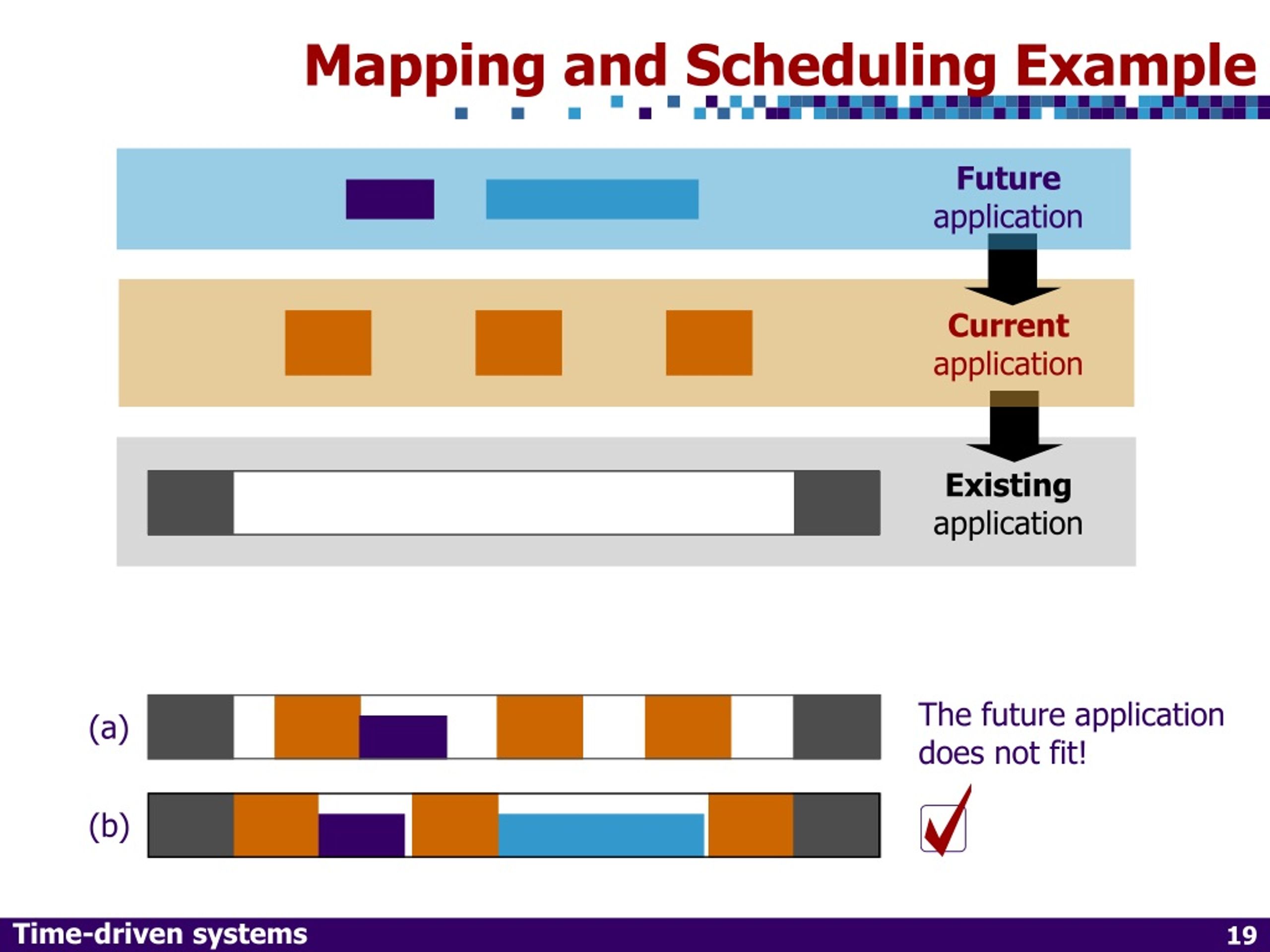 Mapping and Scheduling Example

Future application

Current application

Existing application

(a)

The future application does not fit!

(b)

Time-driven systems

19